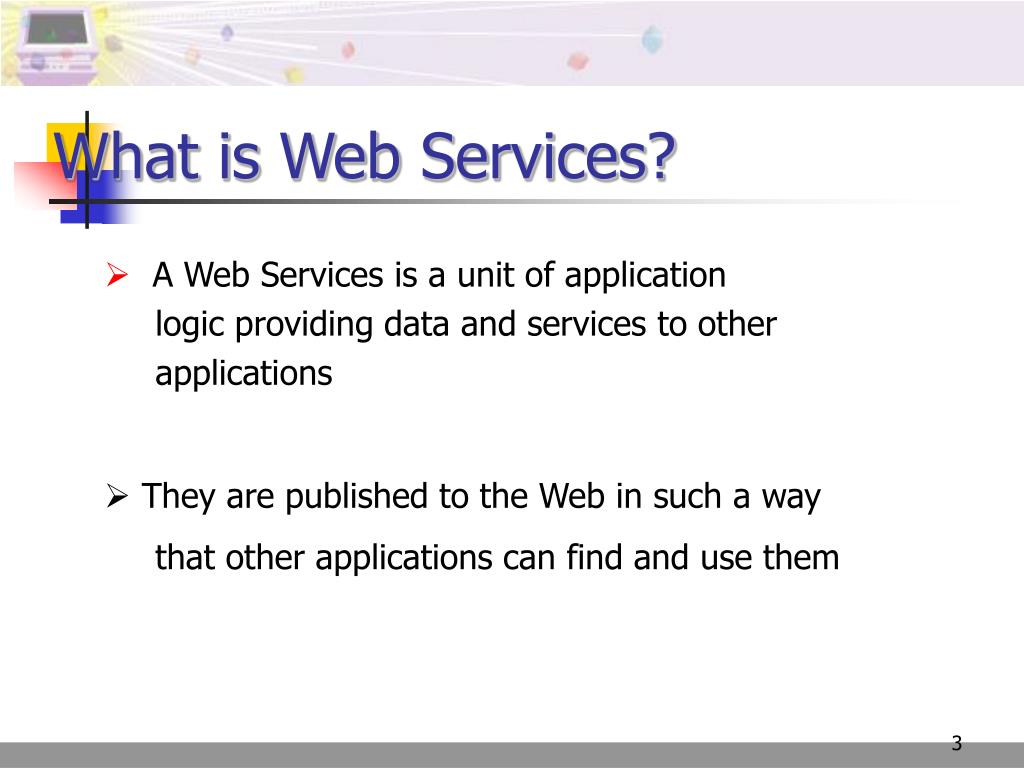 What is Web Services?

➢ A Web Services is a unit of application logic providing data and services to other applications

➢ They are published to the Web in such a way that other applications can find and use them

3